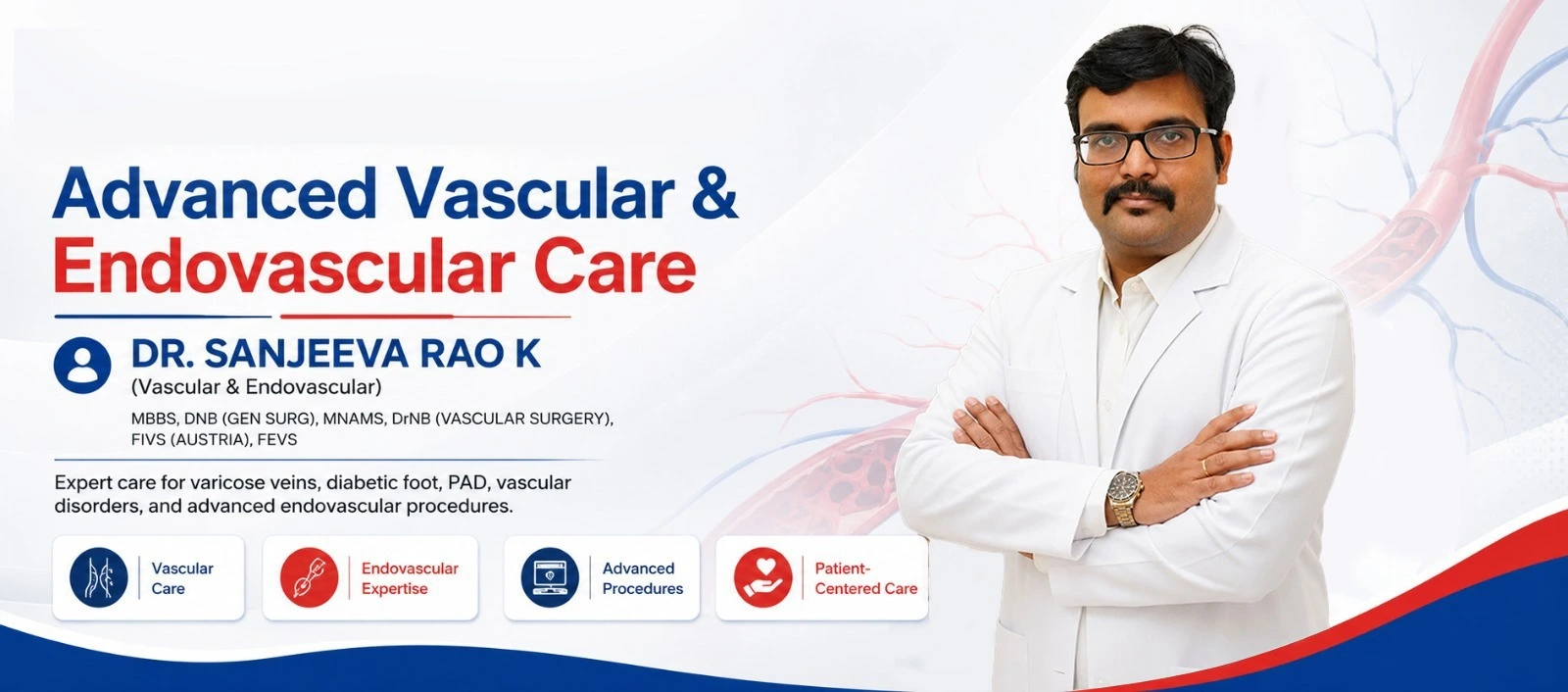 Advanced Vascular & Endovascular Care

DR. SANJEEVA RAO K
(Vascular & Endovascular)
MBBS, DNB (GEN SURG), MNAMS, DrNB (VASCULAR SURGERY), FIVS (AUSTRIA), FEVS

Expert care for varicose veins, diabetic foot, PAD, vascular disorders, and advanced endovascular procedures.

Vascular Care

Endovascular Expertise

Advanced Procedures

Patient-Centered Care